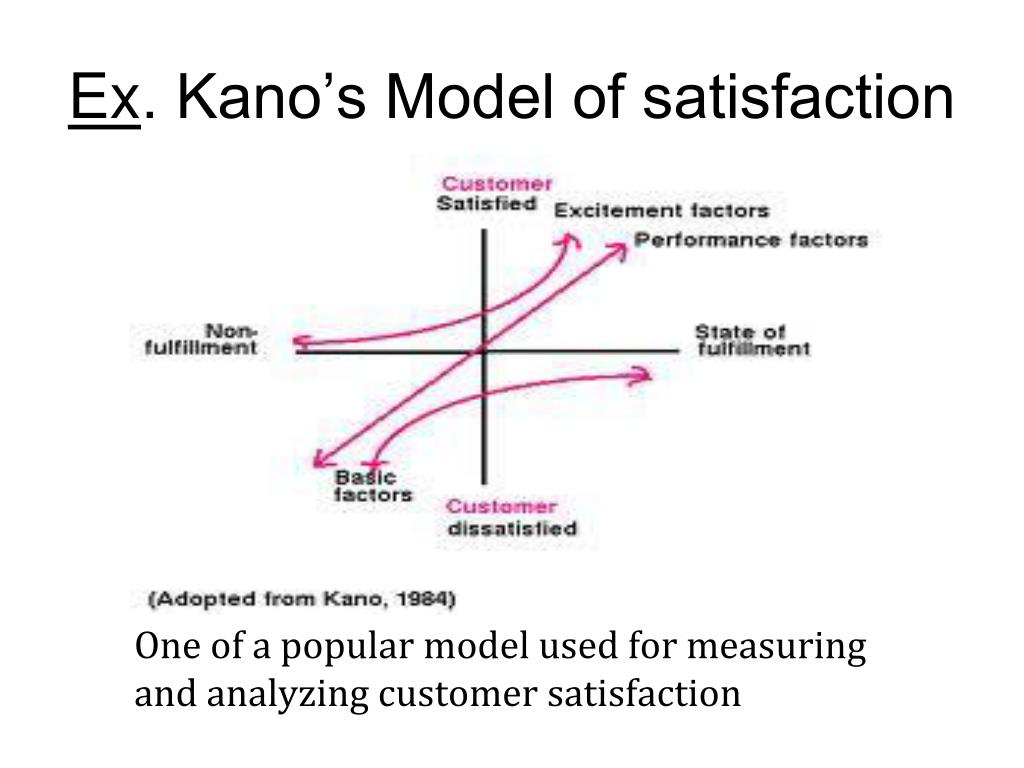 Ex. Kano's Model of satisfaction

Customer Satisfied

Excitement factors

Performance factors

Non-fulfillment

State of fulfillment

Basic factors

Customer dissatisfied

(Adopted from Kano, 1984)

One of a popular model used for measuring and analyzing customer satisfaction